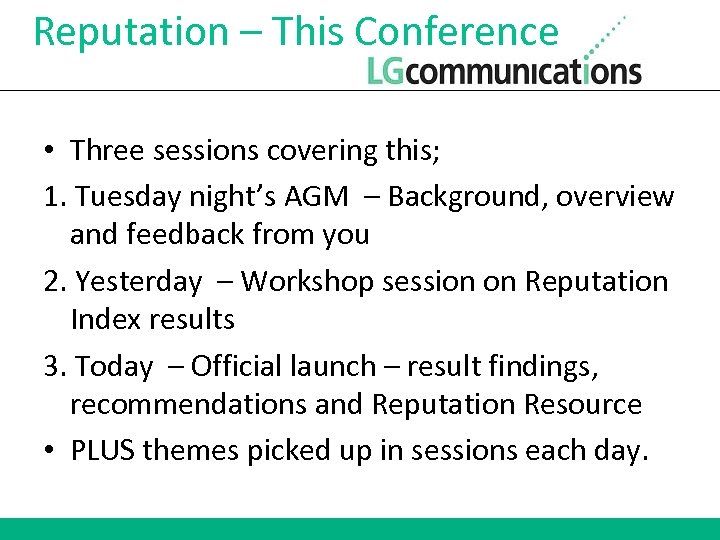 Reputation – This Conference

LGcommunications

• Three sessions covering this;

1. Tuesday night's AGM – Background, overview and feedback from you

2. Yesterday – Workshop session on Reputation Index results

3. Today – Official launch – result findings, recommendations and Reputation Resource

• PLUS themes picked up in sessions each day.